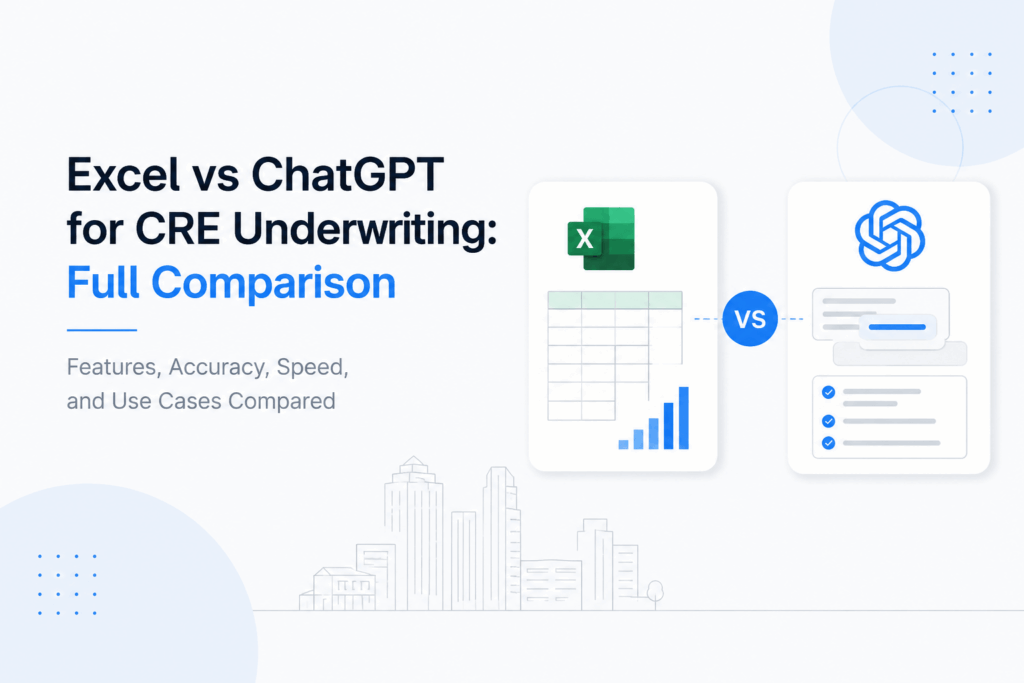 Excel vs ChatGPT for CRE Underwriting: Full Comparison

Features, Accuracy, Speed, and Use Cases Compared

X

VS